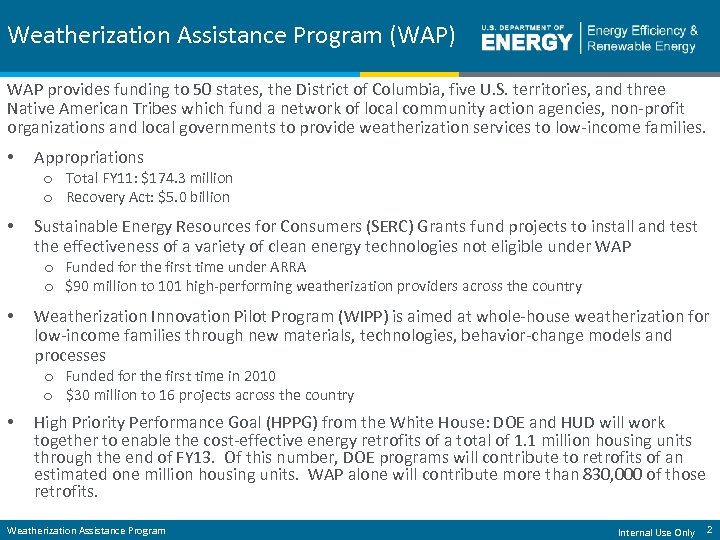 Weatherization Assistance Program (WAP)

U.S. DEPARTMENT OF ENERGY | Energy Efficiency & Renewable Energy

WAP provides funding to 50 states, the District of Columbia, five U.S. territories, and three Native American Tribes which fund a network of local community action agencies, non-profit organizations and local governments to provide weatherization services to low-income families.

• Appropriations
  o Total FY11: $174.3 million
  o Recovery Act: $5.0 billion

• Sustainable Energy Resources for Consumers (SERC) Grants fund projects to install and test the effectiveness of a variety of clean energy technologies not eligible under WAP
  o Funded for the first time under ARRA
  o $90 million to 101 high-performing weatherization providers across the country

• Weatherization Innovation Pilot Program (WIPP) is aimed at whole-house weatherization for low-income families through new materials, technologies, behavior-change models and processes
  o Funded for the first time in 2010
  o $30 million to 16 projects across the country

• High Priority Performance Goal (HPPG) from the White House: DOE and HUD will work together to enable the cost-effective energy retrofits of a total of 1.1 million housing units through the end of FY13. Of this number, DOE programs will contribute to retrofits of an estimated one million housing units. WAP alone will contribute more than 830,000 of those retrofits.

Weatherization Assistance Program

Internal Use Only 2